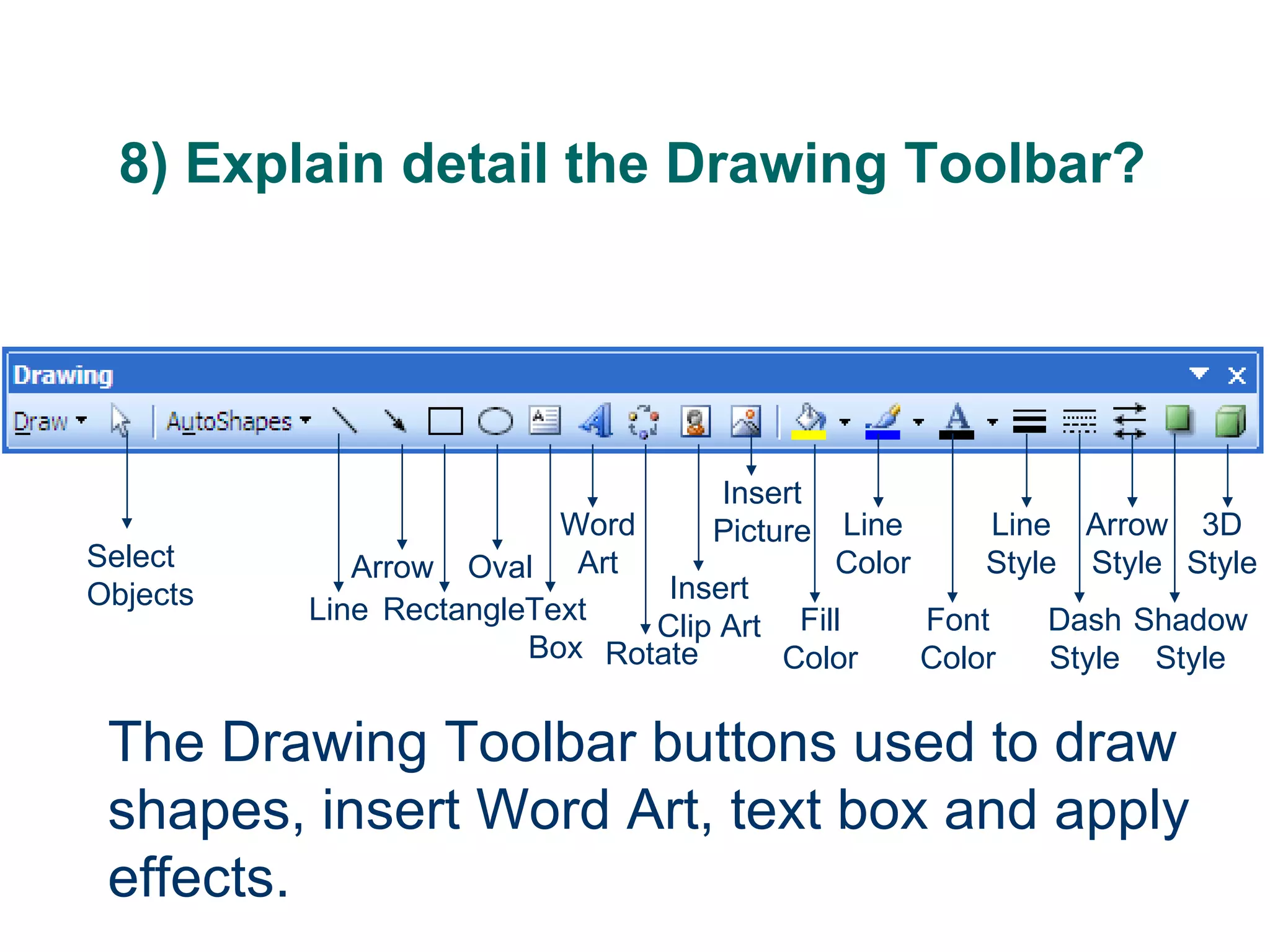 8) Explain detail the Drawing Toolbar?

Drawing

Draw AutoShapes

Select Objects

Line

Arrow

Rectangle

Oval

Text Box

Word Art

Rotate

Insert Clip Art

Insert Picture

Fill Color

Line Color

Font Color

Line Style

Dash Style

Arrow Style

Shadow Style

3D Style

The Drawing Toolbar buttons used to draw shapes, insert Word Art, text box and apply effects.